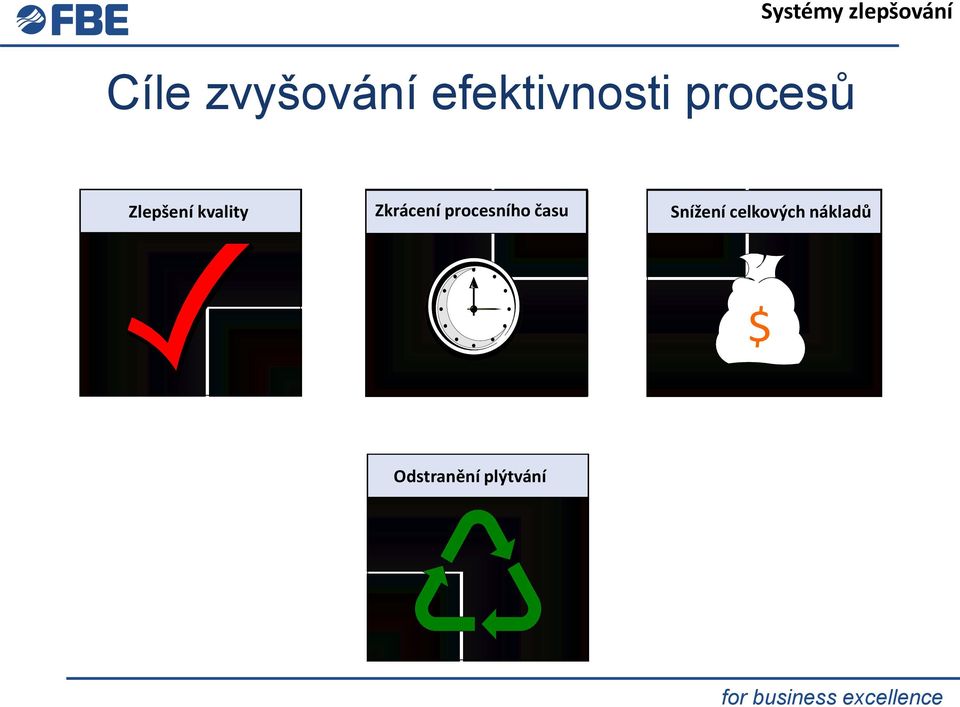 FBE

Systémy zlepšování

Cíle zvyšování efektivnosti procesů

Zlepšení kvality

Zkrácení procesního času

Snížení celkových nákladů

$

Odstranění plýtvání

for business excellence